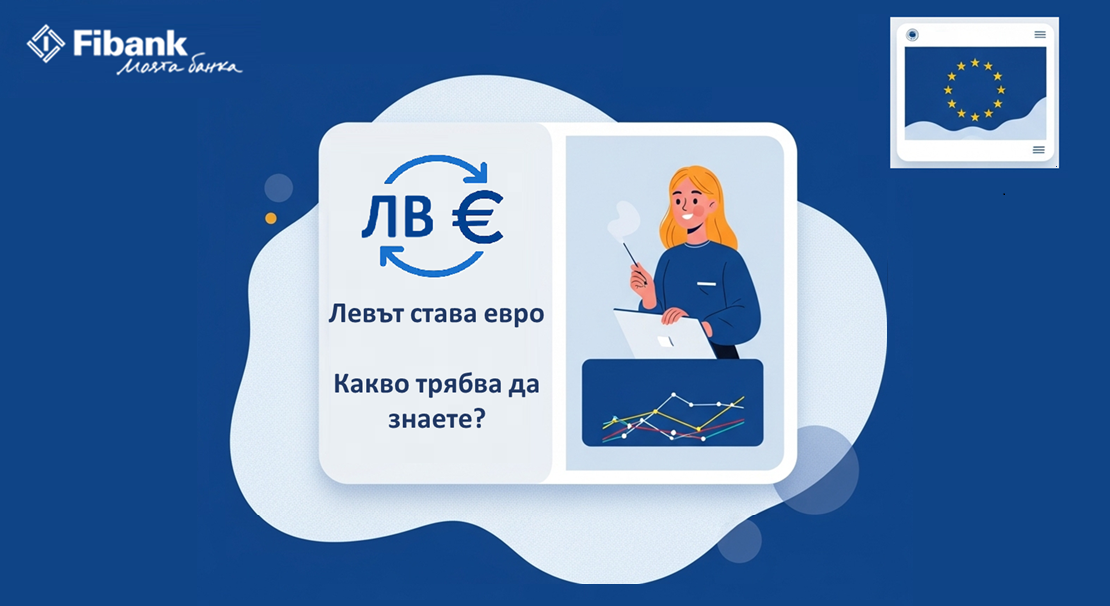 Fibank
Моята банка

ЛВ €

Левът става евро

Какво трябва да знаете?